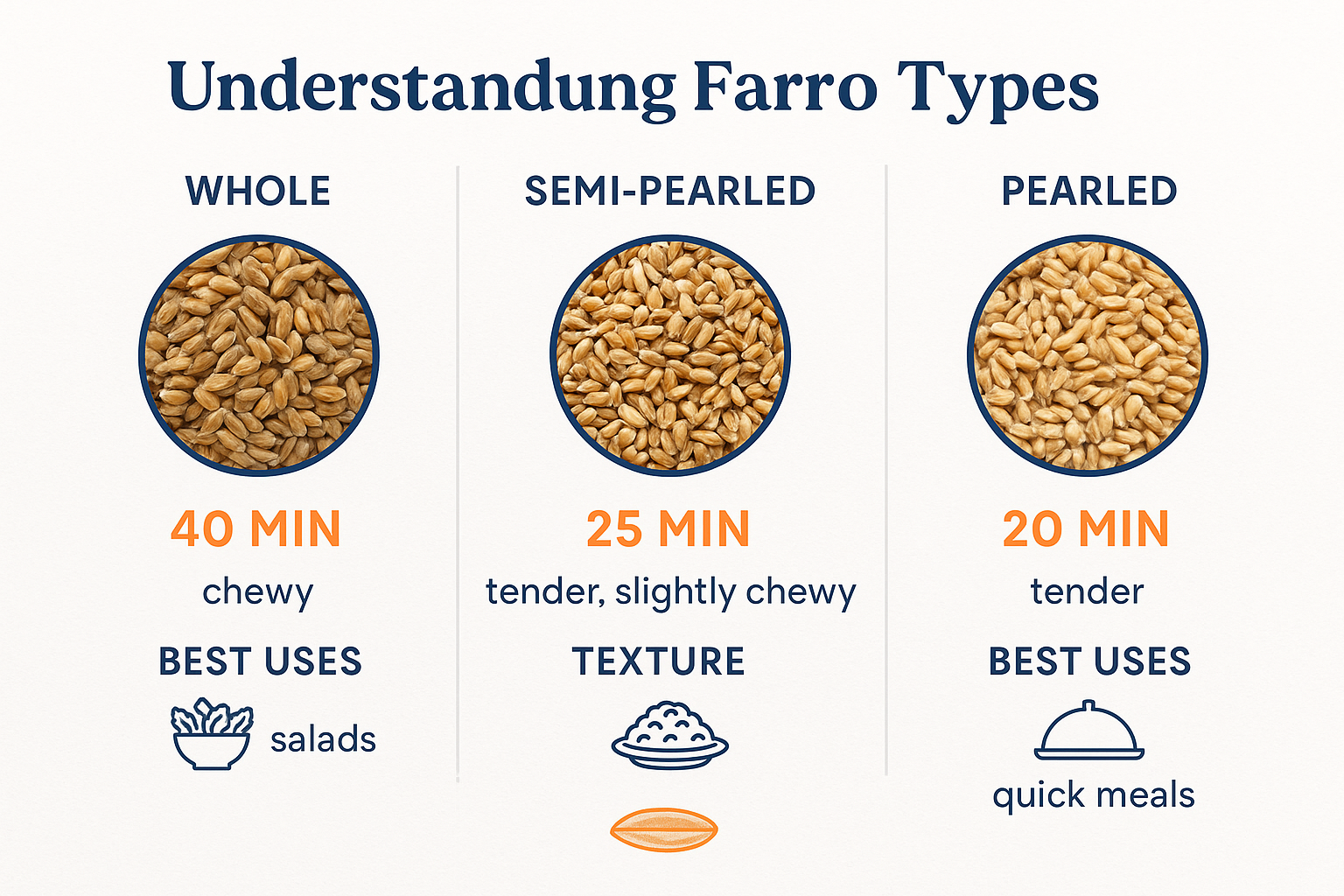 Understandung Farro Types

WHOLE

40 MIN

chewy

BEST USES

salads

SEMI-PEARLED

25 MIN

tender, slightly chewy

TEXTURE

PEARLED

20 MIN

tender

BEST USES

quick meals